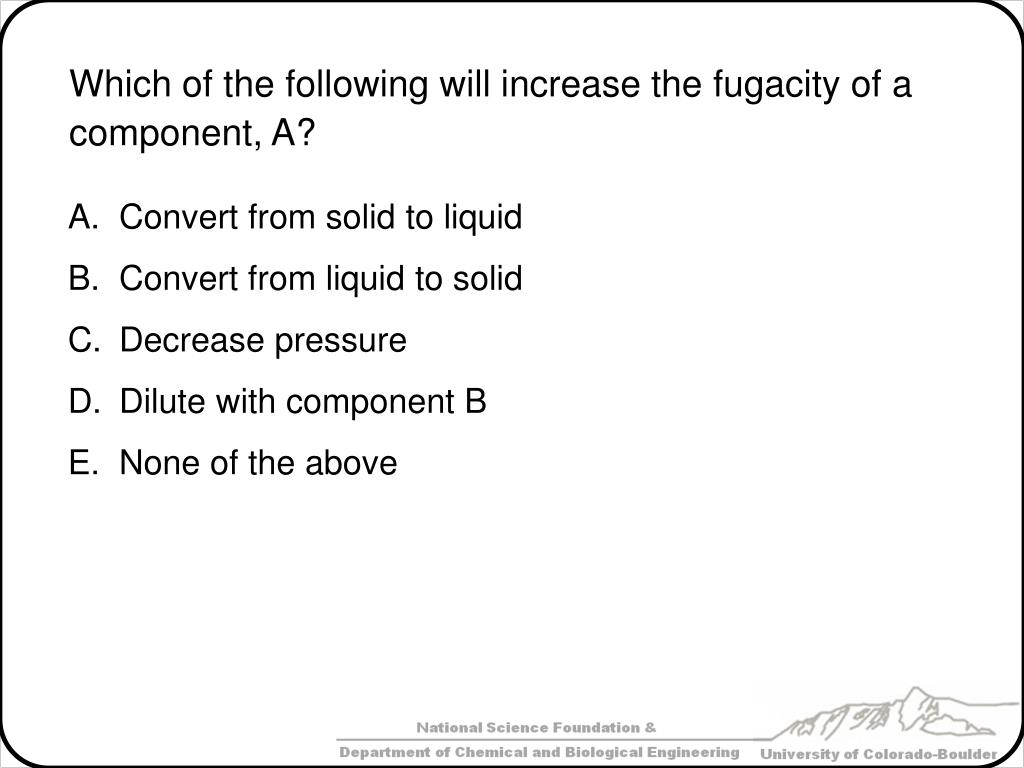 Which of the following will increase the fugacity of a component, A?

A. Convert from solid to liquid
B. Convert from liquid to solid
C. Decrease pressure
D. Dilute with component B
E. None of the above

National Science Foundation &
Department of Chemical and Biological Engineering
University of Colorado-Boulder